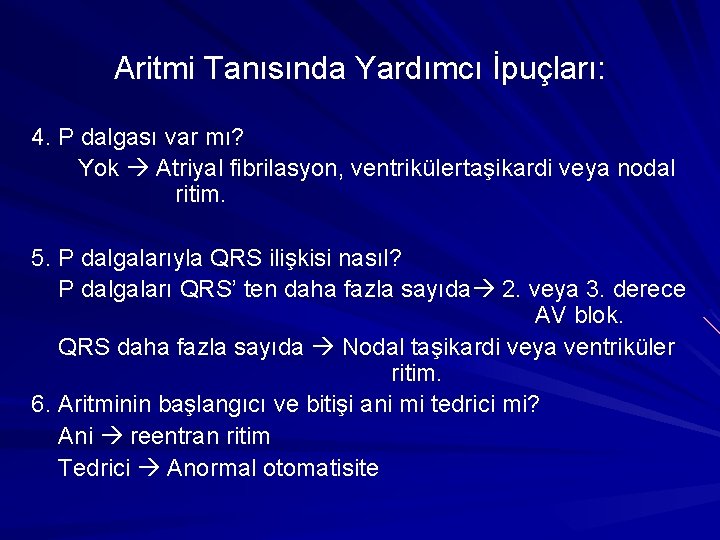 Aritmi Tanısında Yardımcı İpuçları:

4. P dalgası var mı?

Yok → Atriyal fibrilasyon, ventrikülertaşikardi veya nodal ritim.

5. P dalgalarıyla QRS ilişkisi nasıl?

P dalgaları QRS' ten daha fazla sayıda→ 2. veya 3. derece AV blok.

QRS daha fazla sayıda → Nodal taşikardi veya ventriküler ritim.

6. Aritminin başlangıcı ve bitişi ani mi tedrici mi?

Ani → reentran ritim

Tedrici → Anormal otomatisite